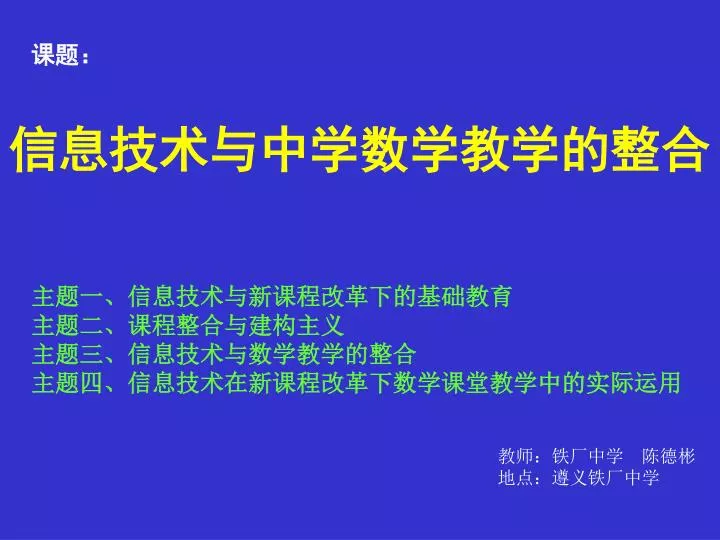 课题：

信息技术与中学数学教学的整合

主题一、信息技术与新课程改革下的基础教育
主题二、课程整合与建构主义
主题三、信息技术与数学教学的整合
主题四、信息技术在新课程改革下数学课堂教学中的实际运用

教师：铁厂中学　陈德彬
地点：遵义铁厂中学